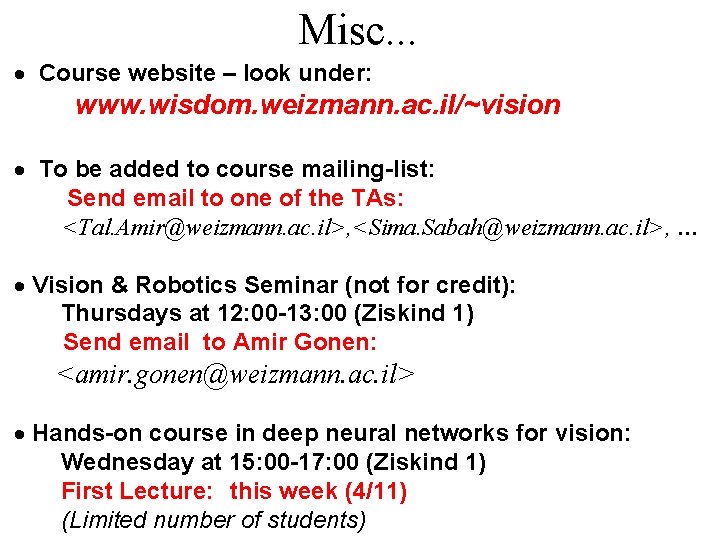 Misc...

• Course website – look under:
www.wisdom.weizmann.ac.il/~vision

• To be added to course mailing-list:
Send email to one of the TAs:
<Tal.Amir@weizmann.ac.il>,<Sima.Sabah@weizmann.ac.il>, …

• Vision & Robotics Seminar (not for credit):
Thursdays at 12:00-13:00 (Ziskind 1)
Send email to Amir Gonen:
<amir.gonen@weizmann.ac.il>

• Hands-on course in deep neural networks for vision:
Wednesday at 15:00-17:00 (Ziskind 1)
First Lecture: this week (4/11)
(Limited number of students)